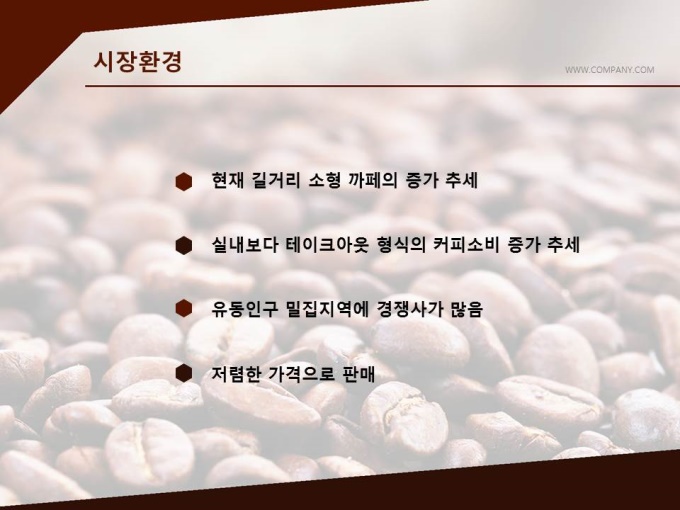 시장환경

WWW.COMPANY.COM

현재 길거리 소형 까페의 증가 추세

실내보다 테이크아웃 형식의 커피소비 증가 추세

유동인구 밀집지역에 경쟁사가 많음

저렴한 가격으로 판매